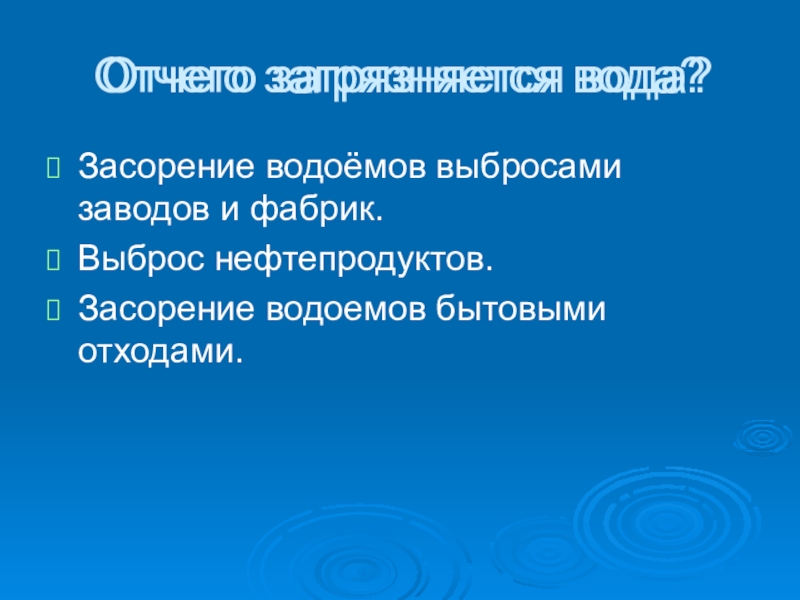 Отчего загрязняется вода?

Засорение водоёмов выбросами заводов и фабрик.

Выброс нефтепродуктов.

Засорение водоемов бытовыми отходами.